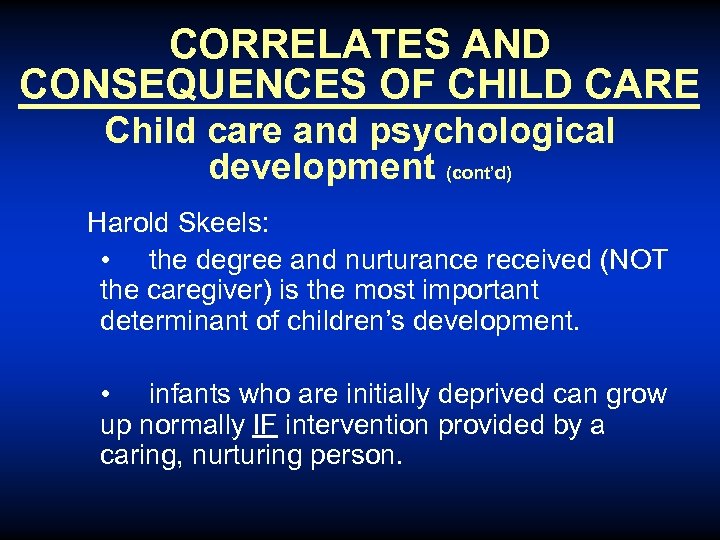 CORRELATES AND CONSEQUENCES OF CHILD CARE

Child care and psychological development (cont'd)

Harold Skeels:

• the degree and nurturance received (NOT the caregiver) is the most important determinant of children's development.

• infants who are initially deprived can grow up normally IF intervention provided by a caring, nurturing person.